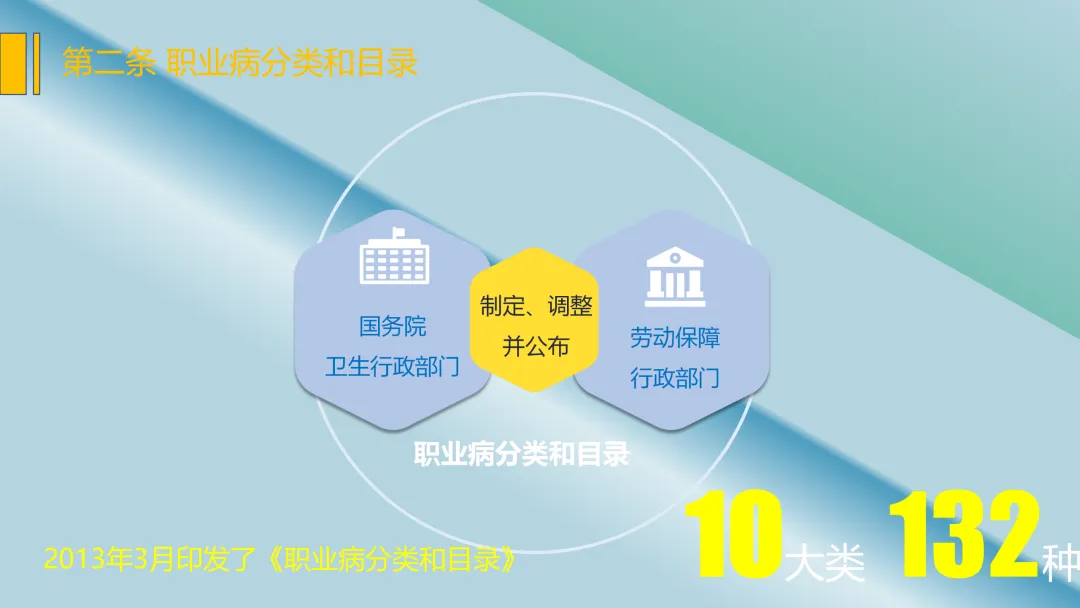 第二条 职业病分类和目录

国务院
卫生行政部门

制定、调整
并公布

劳动保障
行政部门

职业病分类和目录

2013年3月印发了《职业病分类和目录》

10大类 132种